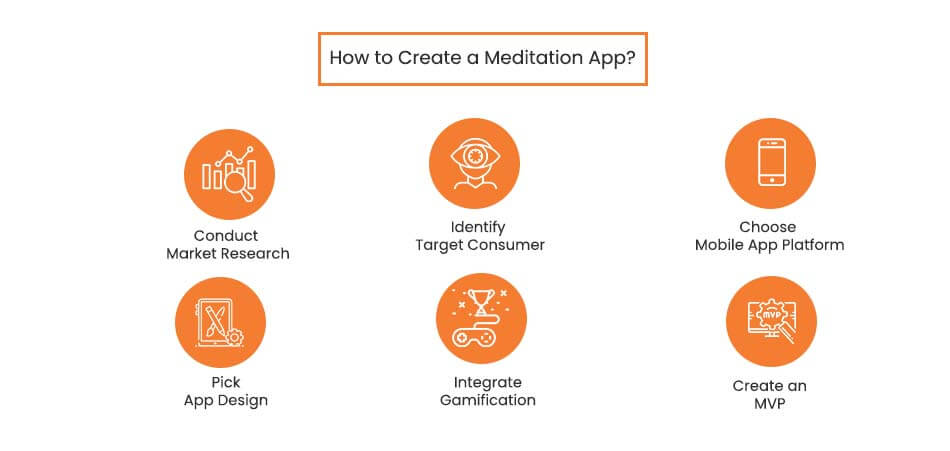 How to Create a Meditation App?

Conduct Market Research

Identify Target Consumer

Choose Mobile App Platform

Pick App Design

Integrate Gamification

MVP

Create an MVP